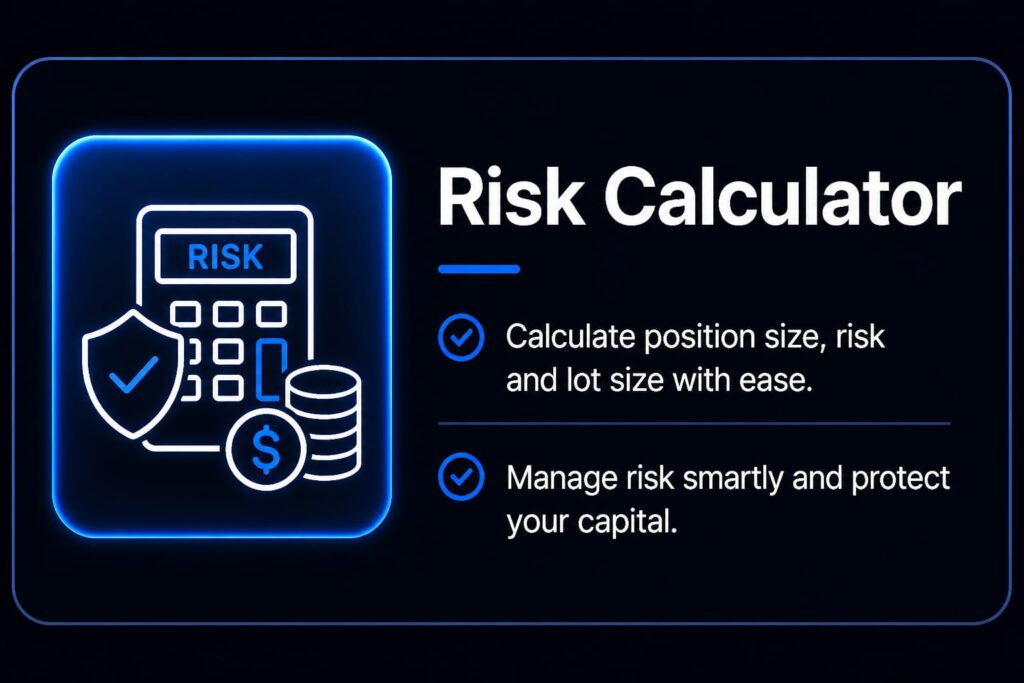 RISK

$

Risk Calculator

Calculate position size, risk and lot size with ease.

Manage risk smartly and protect your capital.